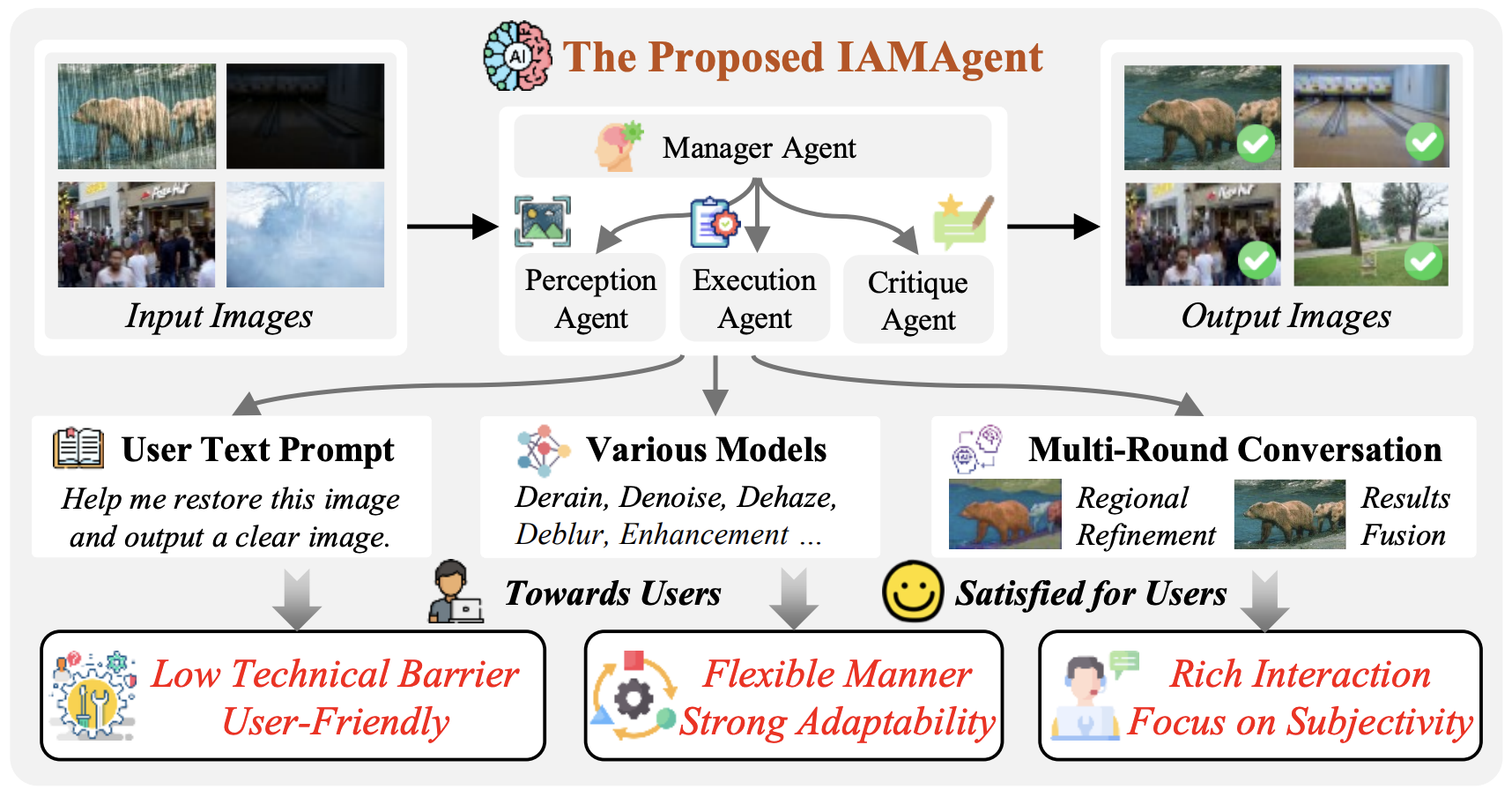 The Proposed IAMAgent

Input Images

Manager Agent

Perception Agent

Execution Agent

Critique Agent

Output Images

User Text Prompt
Help me restore this image and output a clear image.

Various Models
Derain, Denoise, Dehaze, Deblur, Enhancement ...

Multi-Round Conversation
Regional Refinement
Results Fusion

Towards Users

Satisfied for Users

Low Technical Barrier
User-Friendly

Flexible Manner
Strong Adaptability

Rich Interaction
Focus on Subjectivity